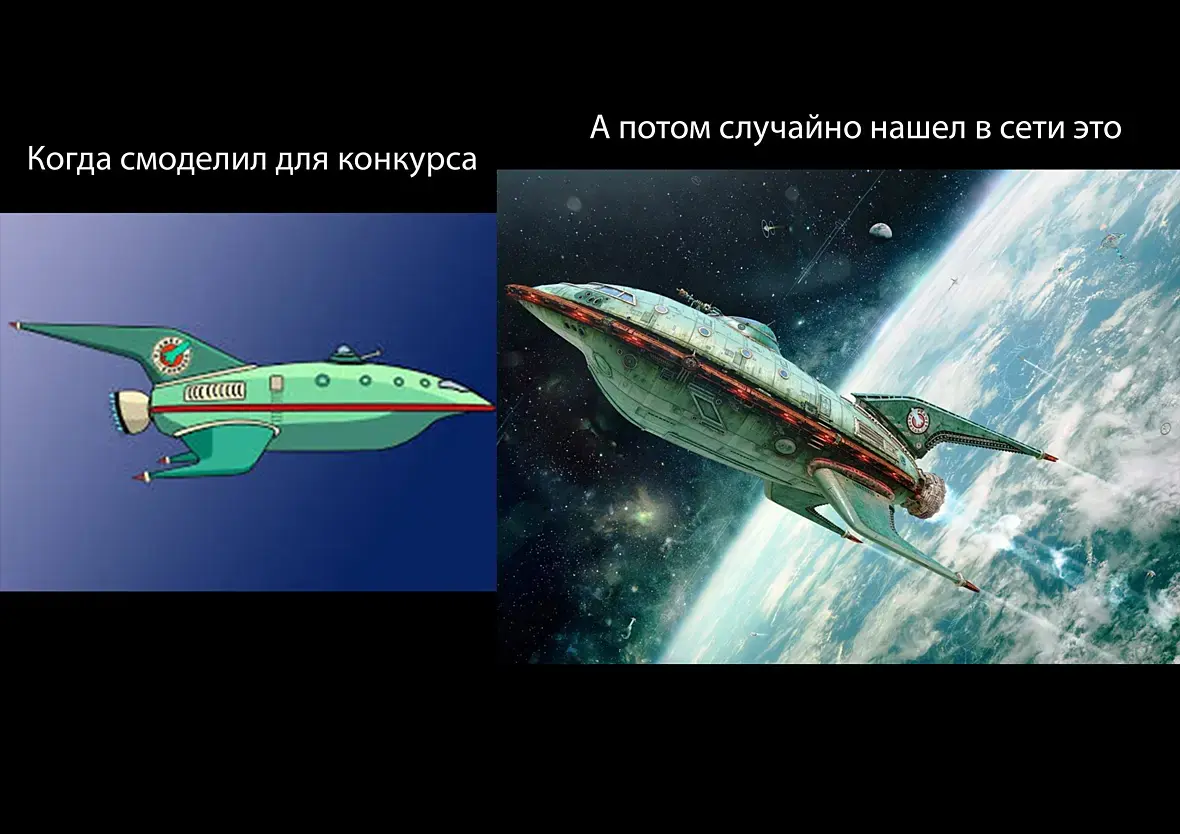 Когда смоделил для конкурса

А потом случайно нашел в сети это